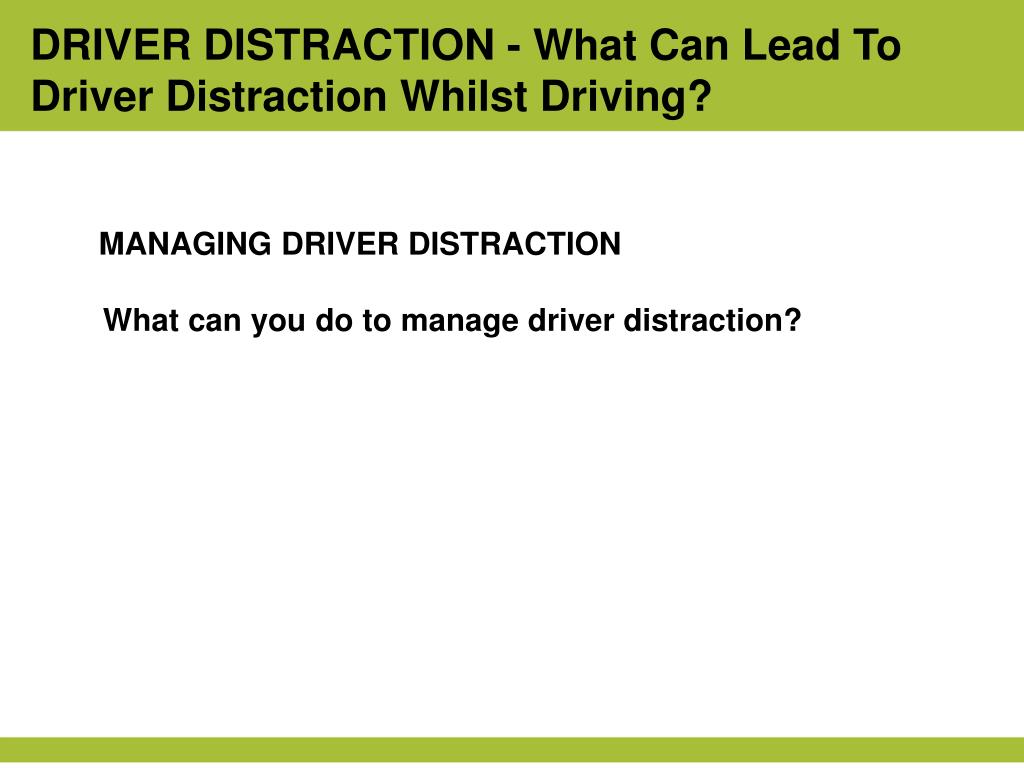 DRIVER DISTRACTION - What Can Lead To Driver Distraction Whilst Driving?

MANAGING DRIVER DISTRACTION

What can you do to manage driver distraction?